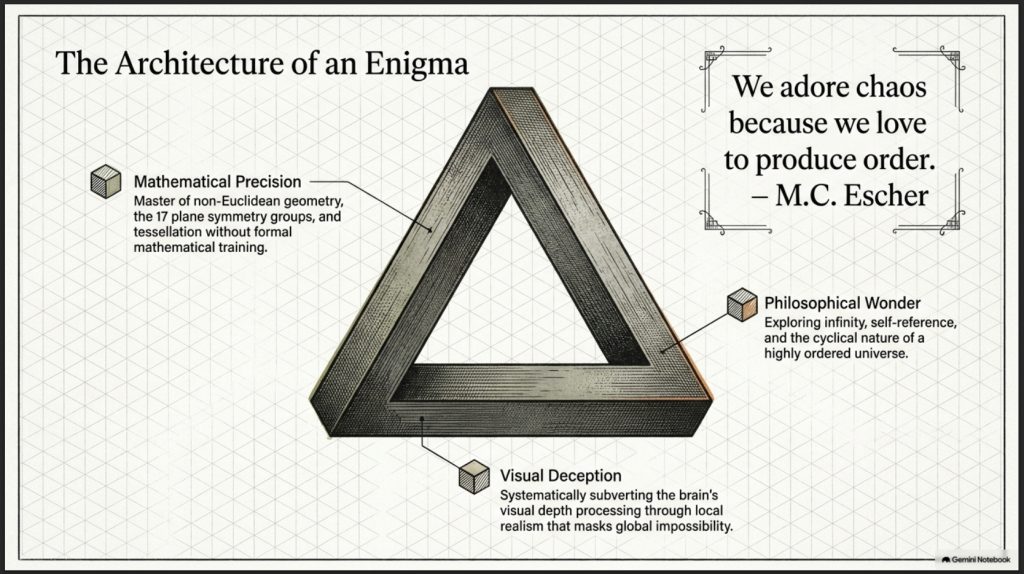 The Architecture of an Enigma

We adore chaos because we love to produce order.
– M.C. Escher

Mathematical Precision
Master of non-Euclidean geometry, the 17 plane symmetry groups, and tessellation without formal mathematical training.

Philosophical Wonder
Exploring infinity, self-reference, and the cyclical nature of a highly ordered universe.

Visual Deception
Systematically subverting the brain's visual depth processing through local realism that masks global impossibility.

Gemini Notebook